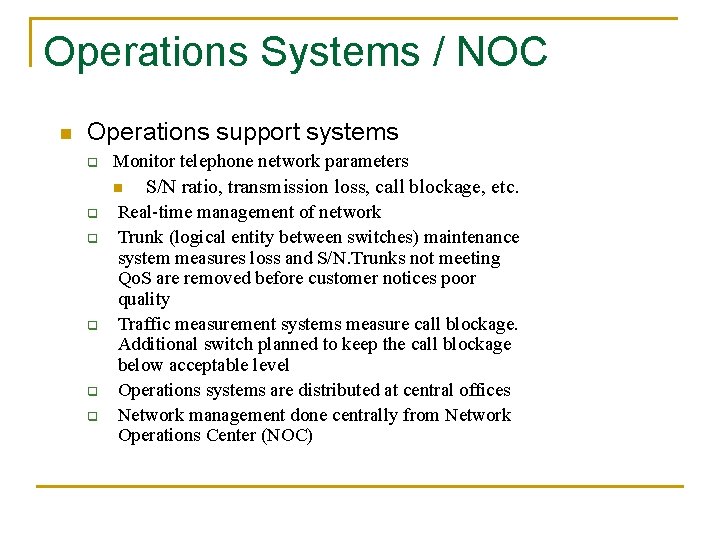 Operations Systems / NOC

Operations support systems

Monitor telephone network parameters

S/N ratio, transmission loss, call blockage, etc.

Real-time management of network

Trunk (logical entity between switches) maintenance system measures loss and S/N.Trunks not meeting QoS are removed before customer notices poor quality

Traffic measurement systems measure call blockage. Additional switch planned to keep the call blockage below acceptable level

Operations systems are distributed at central offices

Network management done centrally from Network Operations Center (NOC)